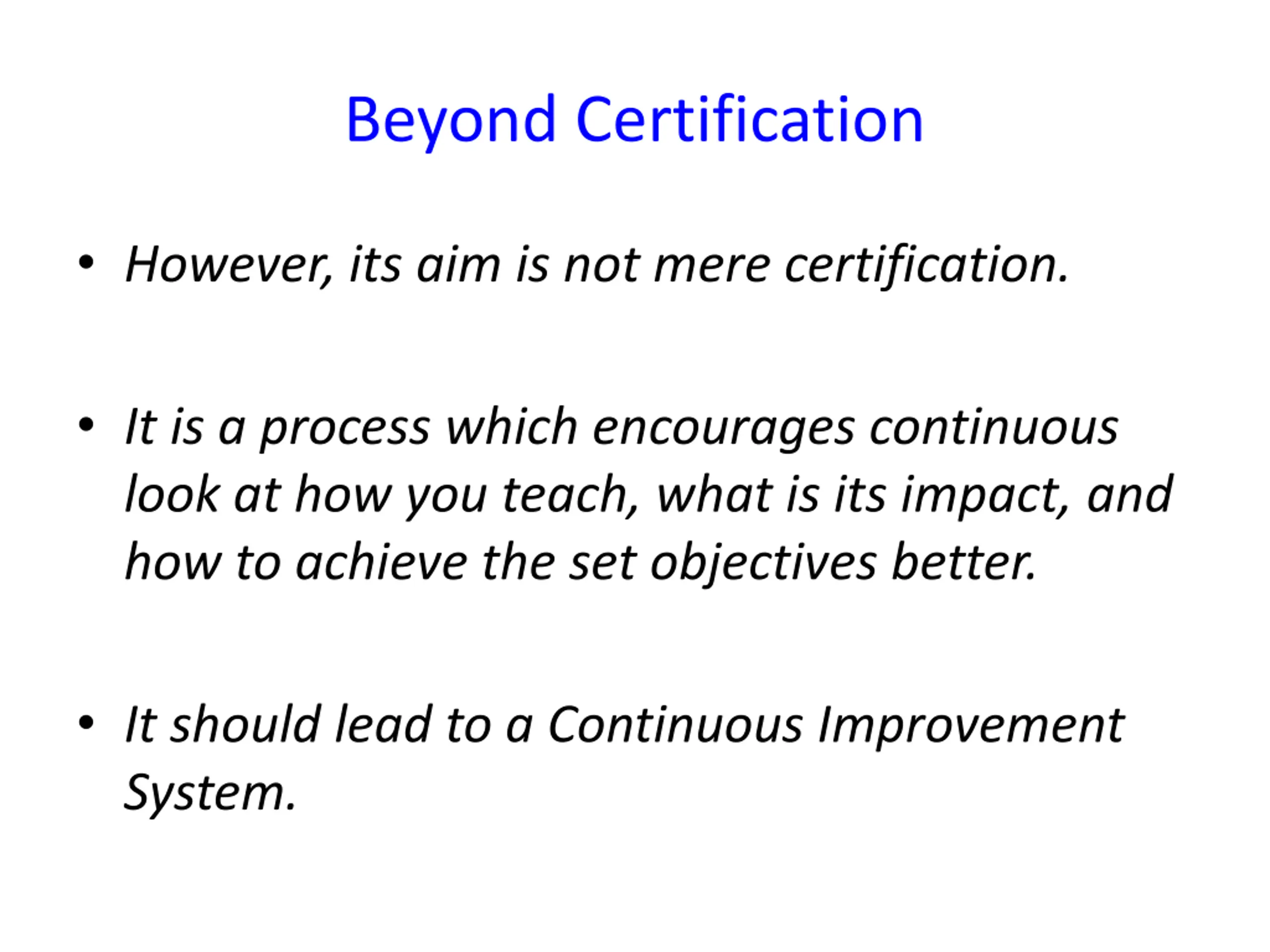 Beyond Certification

• However, its aim is not mere certification.

• It is a process which encourages continuous look at how you teach, what is its impact, and how to achieve the set objectives better.

• It should lead to a Continuous Improvement System.